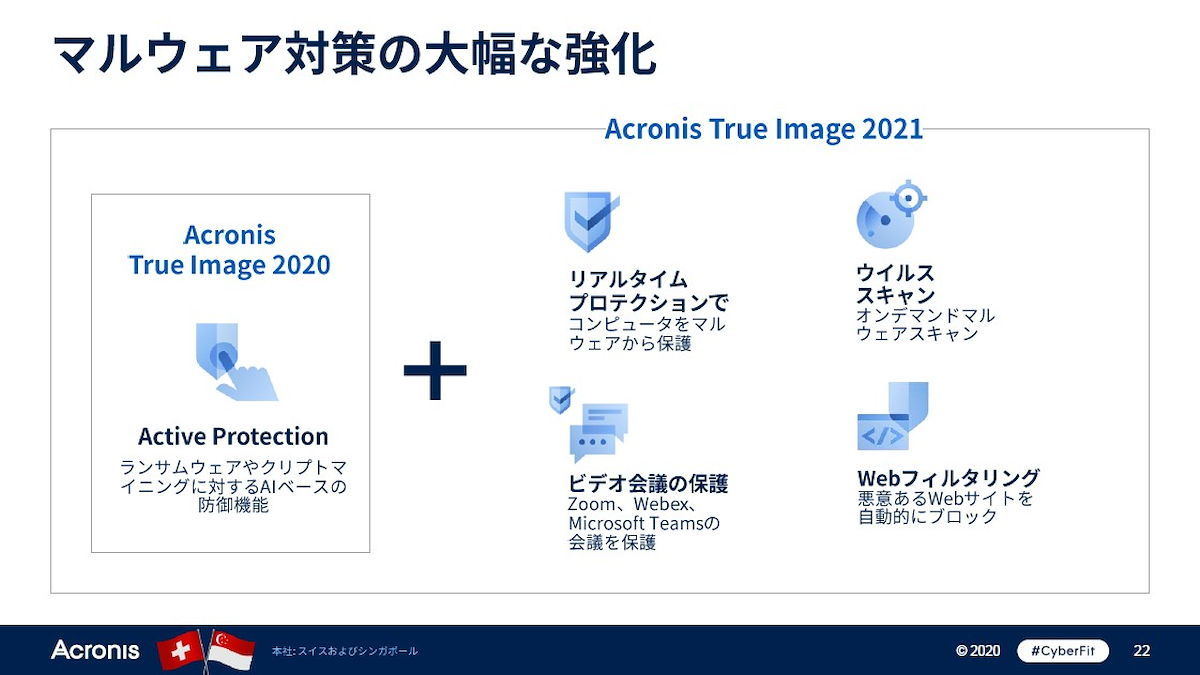 マルウェア対策の大幅な強化

Acronis True Image 2021

Acronis True Image 2020

Active Protection
ランサムウェアやクリプトマイニングに対するAIベースの防御機能

+

リアルタイムプロテクションで
コンピュータをマルウェアから保護

ウイルススキャン
オンデマンドマルウェアスキャン

ビデオ会議の保護
Zoom、Webex、Microsoft Teamsの会議を保護

Webフィルタリング
悪意あるWebサイトを自動的にブロック

Acronis 本社: スイスおよびシンガポール © 2020 #CyberFit 22